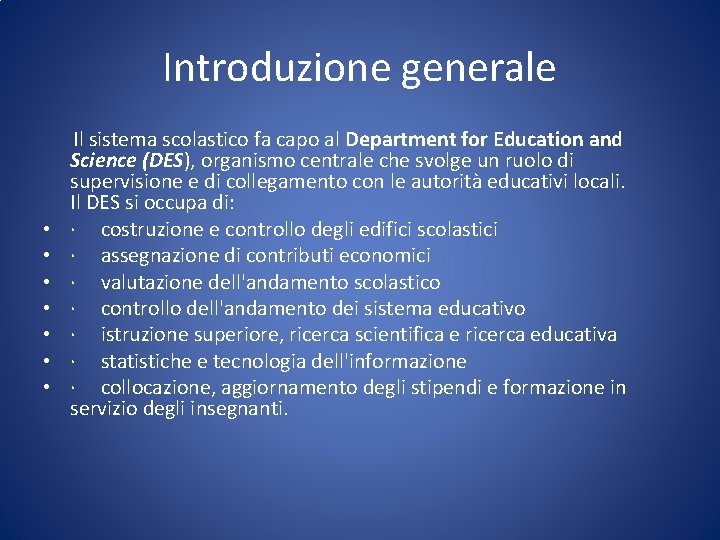 Introduzione generale

Il sistema scolastico fa capo al Department for Education and Science (DES), organismo centrale che svolge un ruolo di supervisione e di collegamento con le autorità educativi locali. Il DES si occupa di:

• · costruzione e controllo degli edifici scolastici
• · assegnazione di contributi economici
• · valutazione dell'andamento scolastico
• · controllo dell'andamento dei sistema educativo
• · istruzione superiore, ricerca scientifica e ricerca educativa
• · statistiche e tecnologia dell'informazione
• · collocazione, aggiornamento degli stipendi e formazione in servizio degli insegnanti.